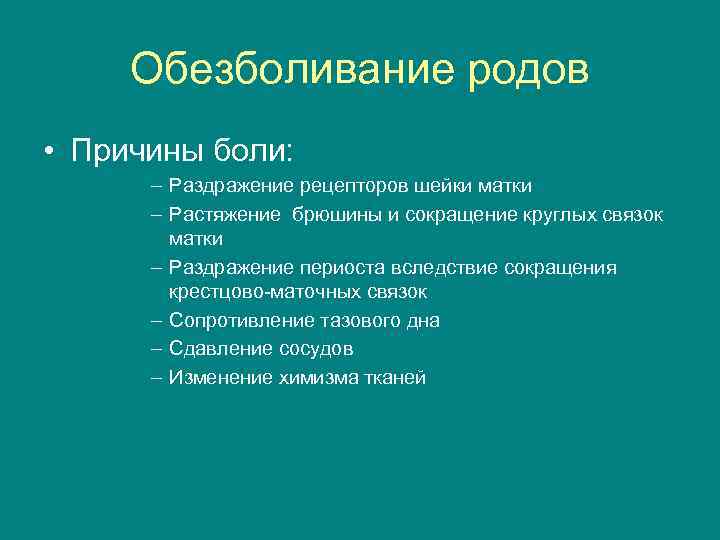 Обезболивание родов

• Причины боли:

– Раздражение рецепторов шейки матки
– Растяжение  брюшины и сокращение круглых связок матки
– Раздражение периоста вследствие сокращения крестцово-маточных связок
– Сопротивление тазового дна
– Сдавление сосудов
– Изменение химизма тканей